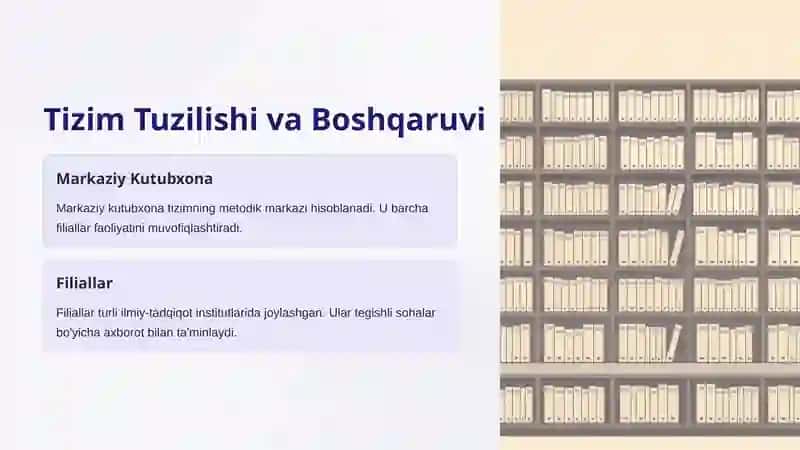 Tizim Tuzilishi va Boshqaruvi

Markaziy Kutubxona

Markaziy kutubxona tizimning metodik markazi hisoblanadi. U barcha filiallar faoliyatini muvofiqlashtiradi.

Filiallar

Filiallar turli ilmiy-tadqiqot institutlarida joylashgan. Ular tegishli sohalar bo'yicha axborot bilan ta'minlaydi.